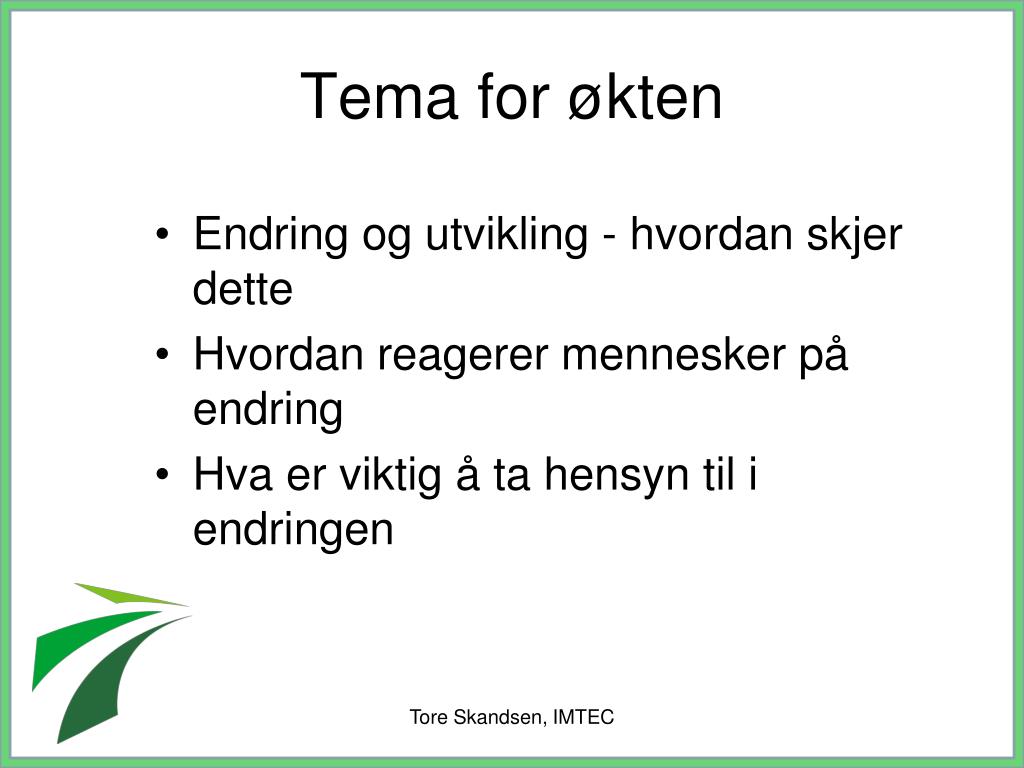 Tema for økten

• Endring og utvikling - hvordan skjer dette
• Hvordan reagerer mennesker på endring
• Hva er viktig å ta hensyn til i endringen

Tore Skandsen, IMTEC